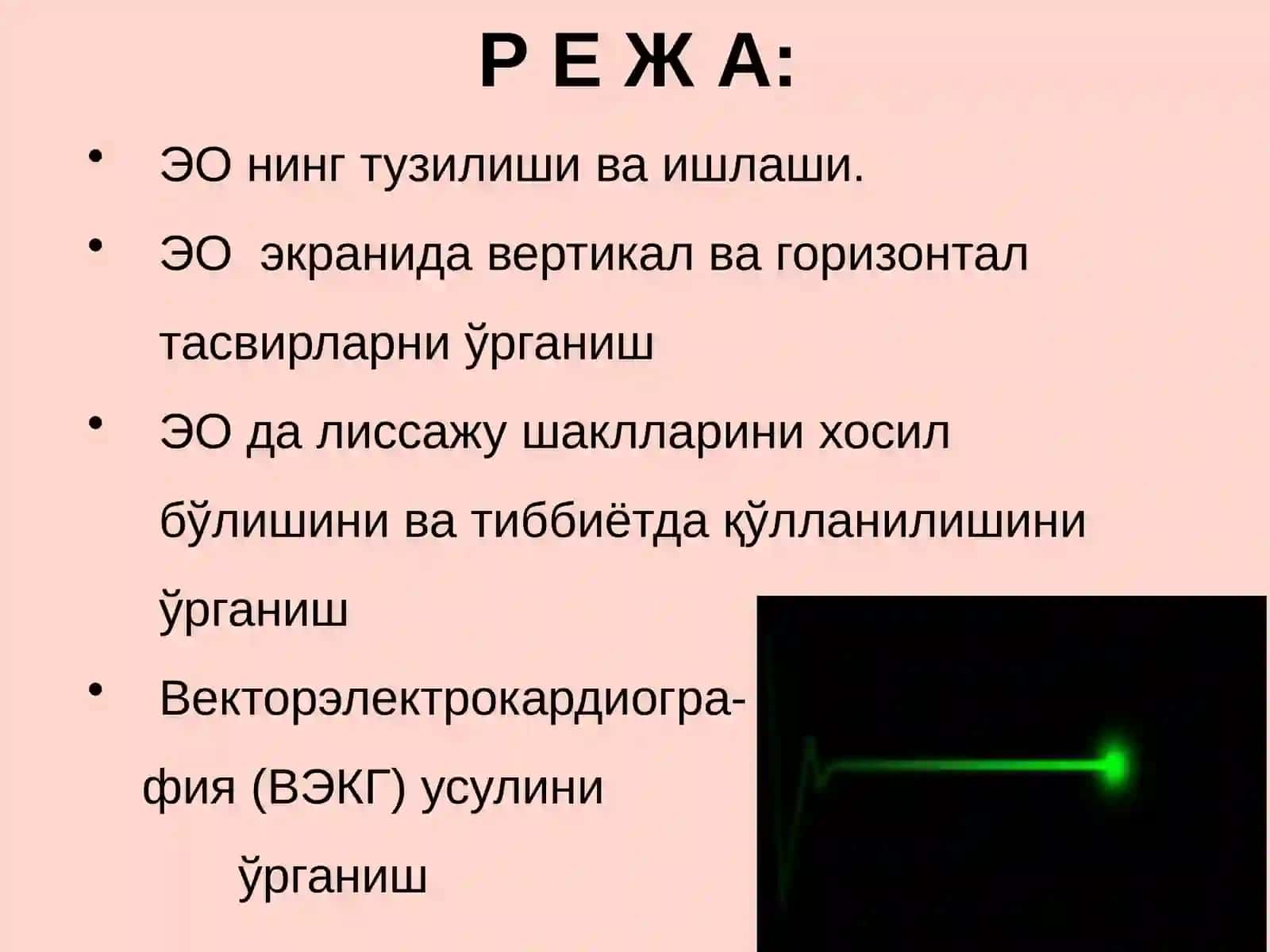 Р Е Ж А:

• ЭО нинг тузилиши ва ишлаши.

• ЭО экранида вертикал ва горизонтал тасвирларни ўрганиш

• ЭО да лиссажу шаклларини хосил бўлишини ва тиббиётда қўлланилишини ўрганиш

• Векторэлектрокардиография (ВЭКГ) усулини ўрганиш